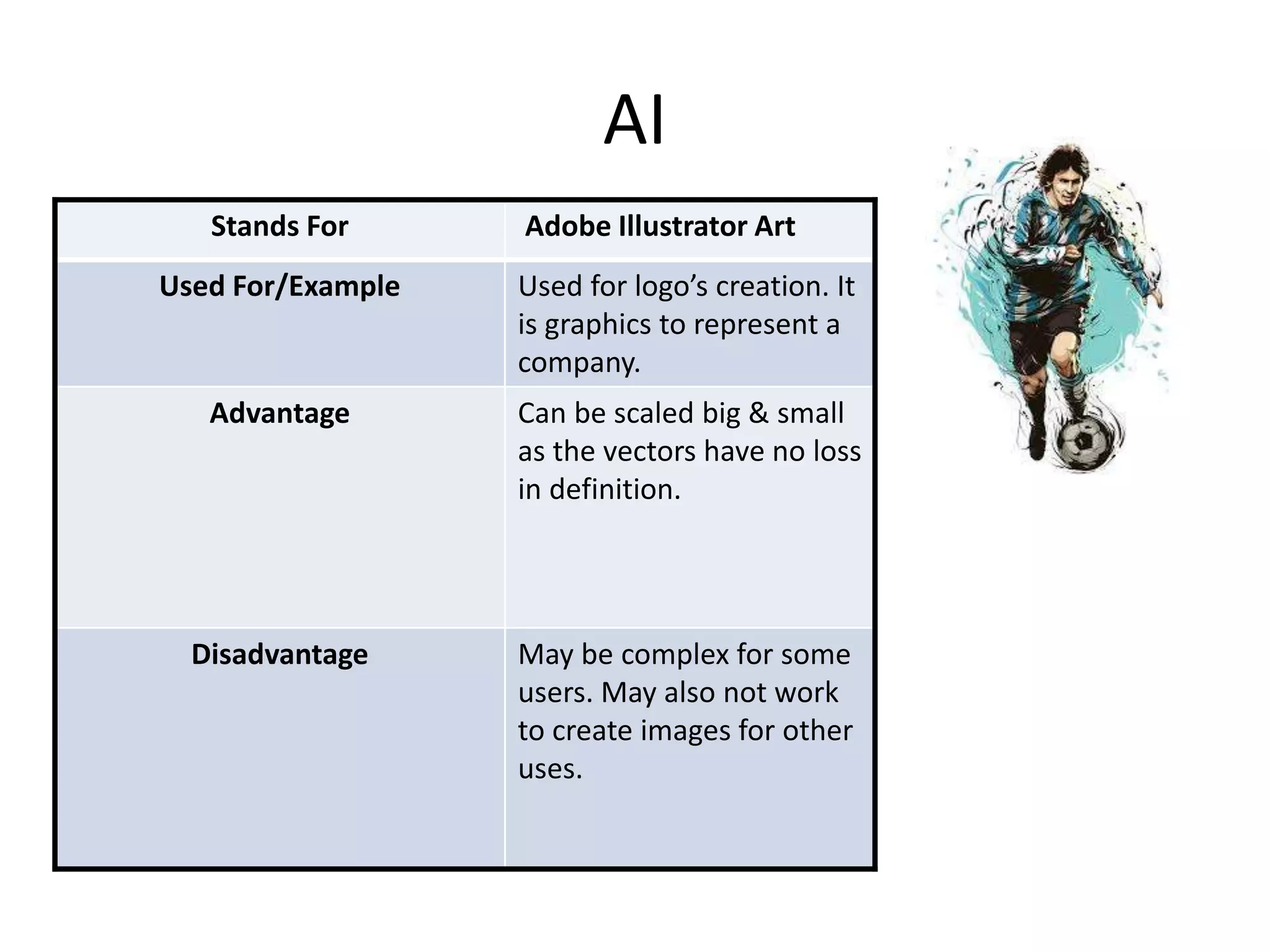 AI

| Stands For | Adobe Illustrator Art |
|---|---|
| Used For/Example | Used for logo’s creation. It is graphics to represent a company. |
| Advantage | Can be scaled big & small as the vectors have no loss in definition. |
| Disadvantage | May be complex for some users. May also not work to create images for other uses. |